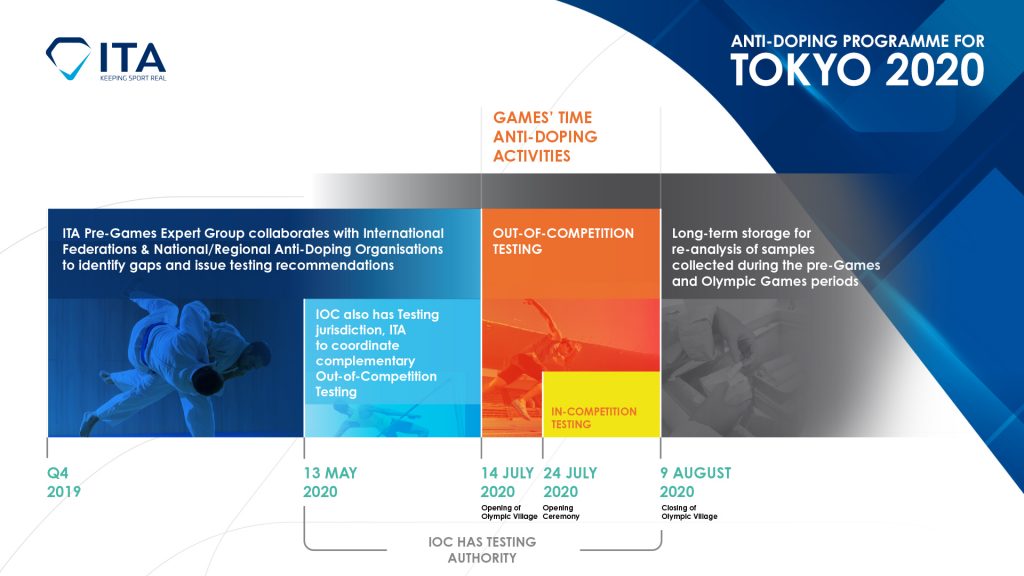 ITA
KEEPING SPORT REAL

ANTI-DOPING PROGRAMME FOR
TOKYO 2020

GAMES' TIME ANTI-DOPING ACTIVITIES

ITA Pre-Games Expert Group collaborates with International Federations & National/Regional Anti-Doping Organisations to identify gaps and issue testing recommendations

IOC also has Testing jurisdiction, ITA to coordinate complementary Out-of-Competition Testing

OUT-OF-COMPETITION TESTING

IN-COMPETITION TESTING

Long-term storage for re-analysis of samples collected during the pre-Games and Olympic Games periods

Q4 2019

13 MAY 2020

14 JULY 2020
Opening of Olympic Village

24 JULY 2020
Opening Ceremony

9 AUGUST 2020
Closing of Olympic Village

IOC HAS TESTING AUTHORITY